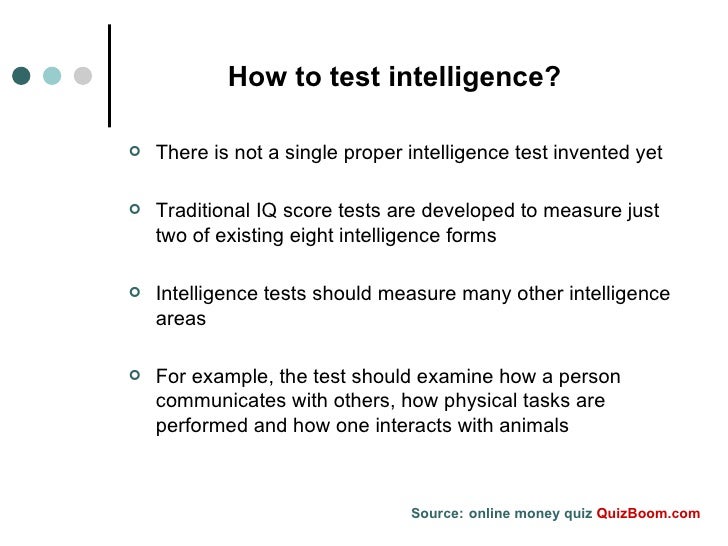 How to test intelligence?

There is not a single proper intelligence test invented yet

Traditional IQ score tests are developed to measure just two of existing eight intelligence forms

Intelligence tests should measure many other intelligence areas

For example, the test should examine how a person communicates with others, how physical tasks are performed and how one interacts with animals

Source: online money quiz QuizBoom.com